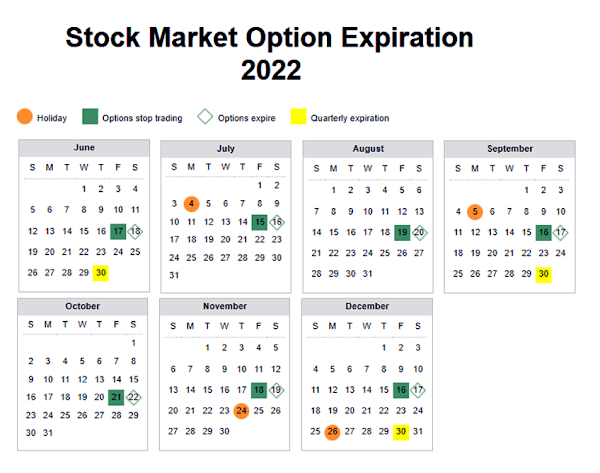 Stock Market Option Expiration
2022

Holiday  Options stop trading  Options expire  Quarterly expiration

June

| S | M | T | W | T | F | S |
|---|---|---|---|---|---|---|
| | | | 1 | 2 | 3 | 4 |
| 5 | 6 | 7 | 8 | 9 | 10 | 11 |
| 12 | 13 | 14 | 15 | 16 | 17 | 18 |
| 19 | 20 | 21 | 22 | 23 | 24 | 25 |
| 26 | 27 | 28 | 29 | 30 | | |

July

| S | M | T | W | T | F | S |
|---|---|---|---|---|---|---|
| | | | | | 1 | 2 |
| 3 | 4 | 5 | 6 | 7 | 8 | 9 |
| 10 | 11 | 12 | 13 | 14 | 15 | 16 |
| 17 | 18 | 19 | 20 | 21 | 22 | 23 |
| 24 | 25 | 26 | 27 | 28 | 29 | 30 |
| 31 | | | | | | |

August

| S | M | T | W | T | F | S |
|---|---|---|---|---|---|---|
| | 1 | 2 | 3 | 4 | 5 | 6 |
| 7 | 8 | 9 | 10 | 11 | 12 | 13 |
| 14 | 15 | 16 | 17 | 18 | 19 | 20 |
| 21 | 22 | 23 | 24 | 25 | 26 | 27 |
| 28 | 29 | 30 | 31 | | | |

September

| S | M | T | W | T | F | S |
|---|---|---|---|---|---|---|
| | | | | 1 | 2 | 3 |
| 4 | 5 | 6 | 7 | 8 | 9 | 10 |
| 11 | 12 | 13 | 14 | 15 | 16 | 17 |
| 18 | 19 | 20 | 21 | 22 | 23 | 24 |
| 25 | 26 | 27 | 28 | 29 | 30 | |

October

| S | M | T | W | T | F | S |
|---|---|---|---|---|---|---|
| | | | | | | 1 |
| 2 | 3 | 4 | 5 | 6 | 7 | 8 |
| 9 | 10 | 11 | 12 | 13 | 14 | 15 |
| 16 | 17 | 18 | 19 | 20 | 21 | 22 |
| 23 | 24 | 25 | 26 | 27 | 28 | 29 |
| 30 | 31 | | | | | |

November

| S | M | T | W | T | F | S |
|---|---|---|---|---|---|---|
| | | 1 | 2 | 3 | 4 | 5 |
| 6 | 7 | 8 | 9 | 10 | 11 | 12 |
| 13 | 14 | 15 | 16 | 17 | 18 | 19 |
| 20 | 21 | 22 | 23 | 24 | 25 | 26 |
| 27 | 28 | 29 | 30 | | | |

December

| S | M | T | W | T | F | S |
|---|---|---|---|---|---|---|
| | | | | 1 | 2 | 3 |
| 4 | 5 | 6 | 7 | 8 | 9 | 10 |
| 11 | 12 | 13 | 14 | 15 | 16 | 17 |
| 18 | 19 | 20 | 21 | 22 | 23 | 24 |
| 25 | 26 | 27 | 28 | 29 | 30 | 31 |